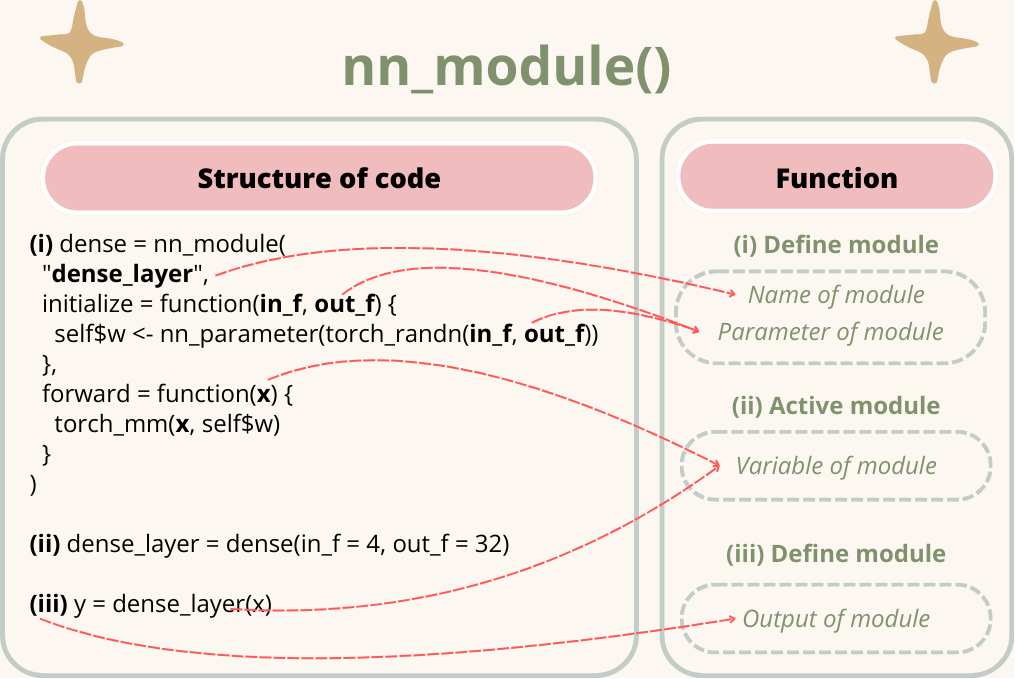 nn_module()

Structure of code

(i) dense = nn_module(
"dense_layer",
initialize = function(in_f, out_f) {
self$w <- nn_parameter(torch_randn(in_f, out_f))
},
forward = function(x) {
torch_mm(x, self$w)
}
)

(ii) dense_layer = dense(in_f = 4, out_f = 32)

(iii) y = dense_layer(x)

Function

(i) Define module

Name of module
Parameter of module

(ii) Active module

Variable of module

(iii) Define module

Output of module